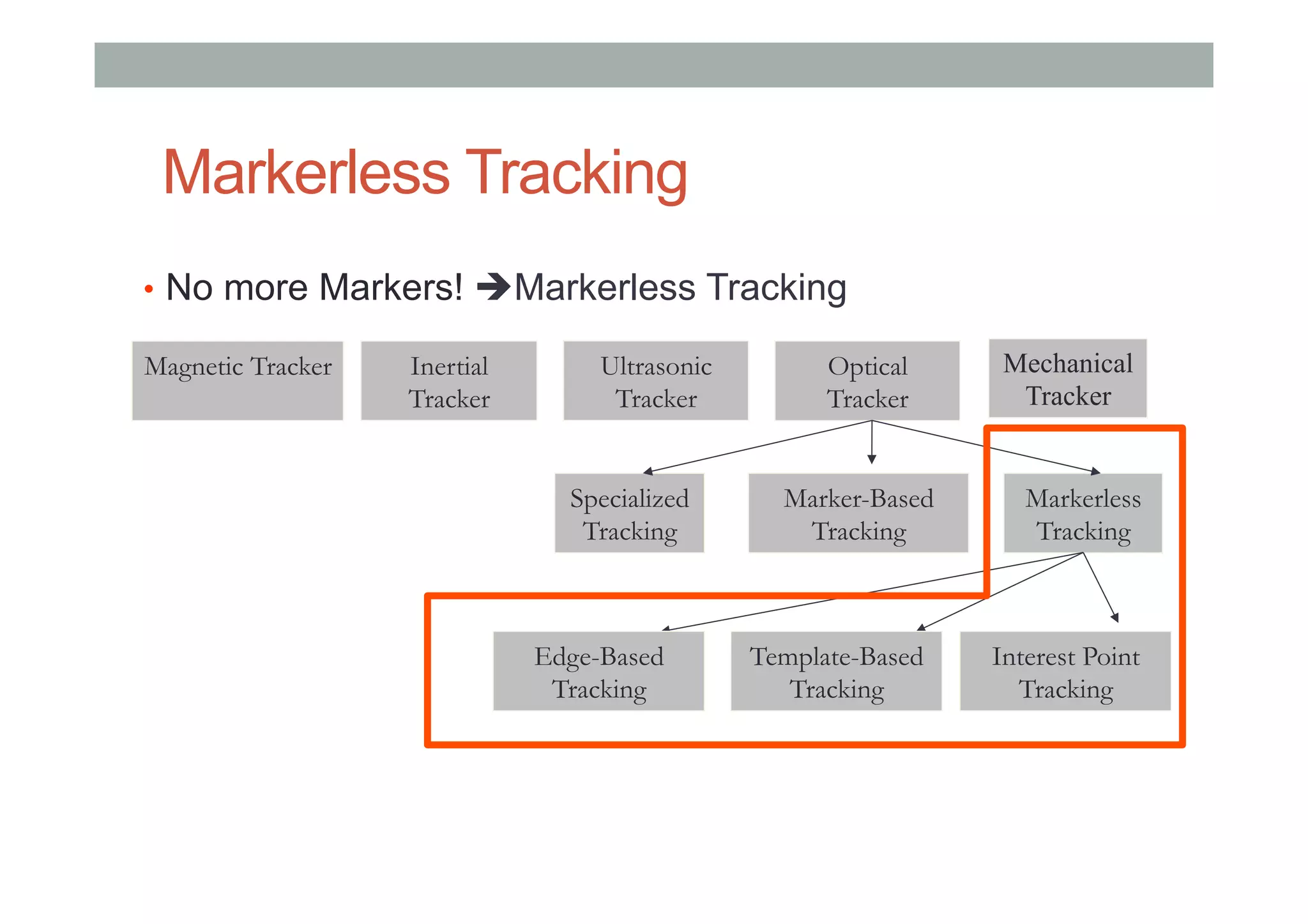 Markerless Tracking

• No more Markers! ➔Markerless Tracking

Magnetic Tracker

Inertial Tracker

Ultrasonic Tracker

Optical Tracker

Mechanical Tracker

Specialized Tracking

Marker-Based Tracking

Markerless Tracking

Edge-Based Tracking

Template-Based Tracking

Interest Point Tracking